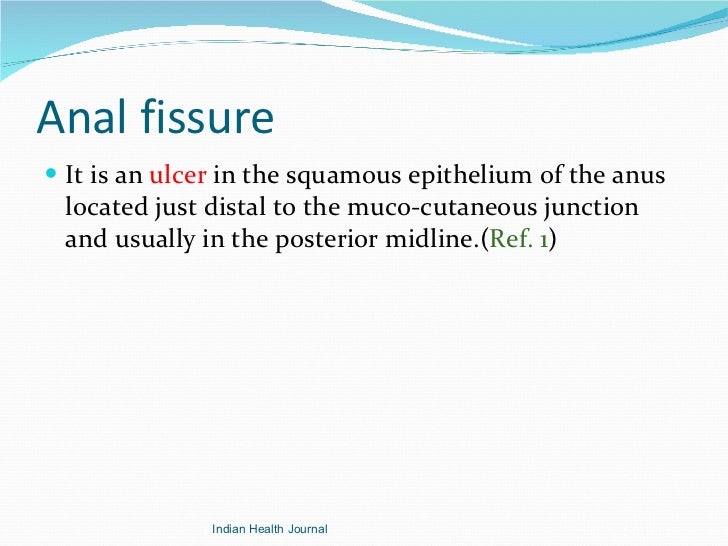 Anal fissure

It is an ulcer in the squamous epithelium of the anus located just distal to the muco-cutaneous junction and usually in the posterior midline.(Ref. 1)

Indian Health Journal